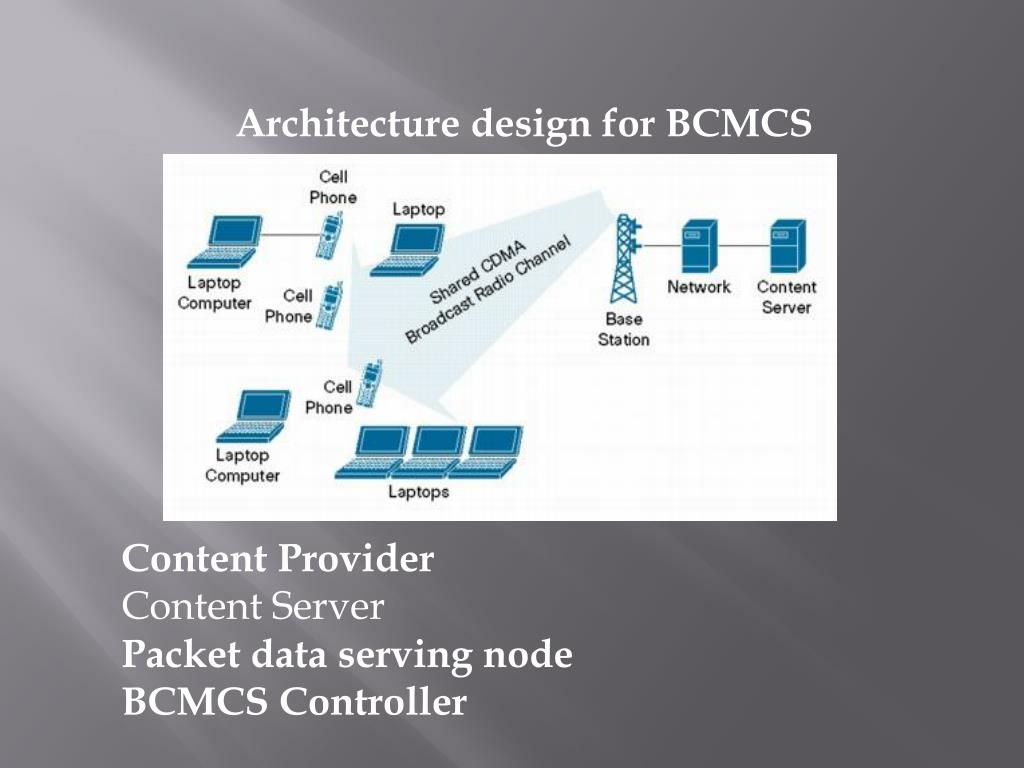 Architecture design for BCMCS

Cell Phone
Laptop
Laptop Computer
Cell Phone
Shared CDMA Broadcast Radio Channel
Base Station
Network
Content Server
Cell Phone
Laptop Computer
Laptops

Content Provider
Content Server
Packet data serving node
BCMCS Controller